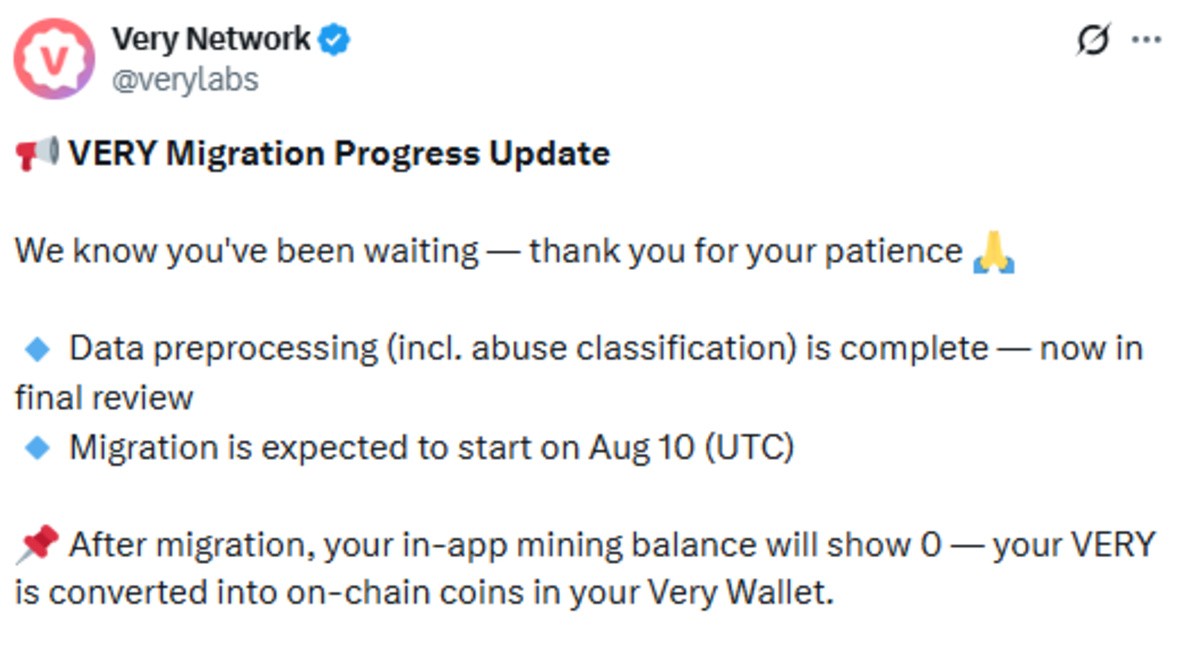 Very Network
@verylabs

📢 VERY Migration Progress Update

We know you've been waiting — thank you for your patience 🙏

🔹 Data preprocessing (incl. abuse classification) is complete — now in final review
🔹 Migration is expected to start on Aug 10 (UTC)

📌 After migration, your in-app mining balance will show 0 — your VERY is converted into on-chain coins in your Very Wallet.